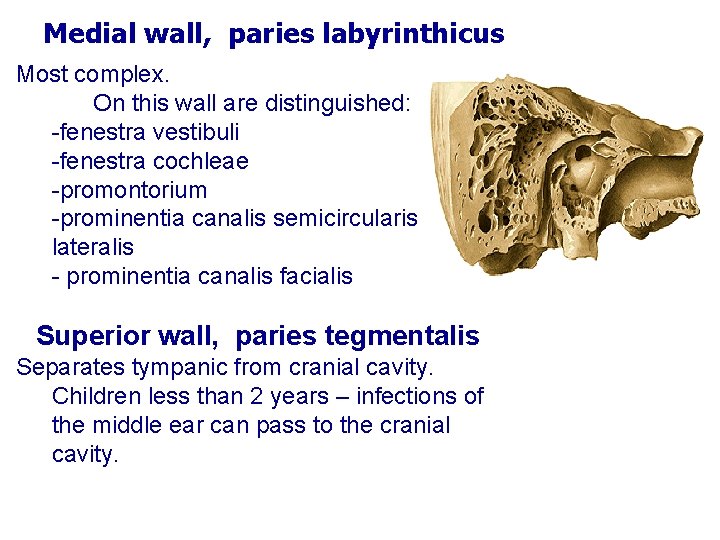 Medial wall, paries labyrinthicus

Most complex.
On this wall are distinguished:
-fenestra vestibuli
-fenestra cochleae
-promontorium
-prominentia canalis semicircularis lateralis
- prominentia canalis facialis

Superior wall, paries tegmentalis

Separates tympanic from cranial cavity.
Children less than 2 years – infections of the middle ear can pass to the cranial cavity.